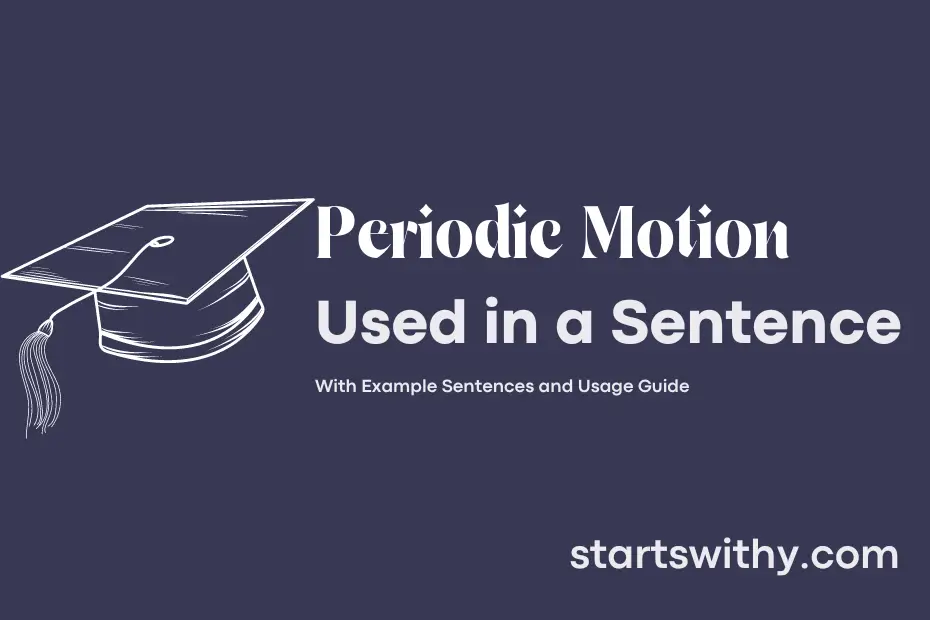 Periodic Motion
Used in a Sentence

With Example Sentences and Usage Guide

startswithy.com